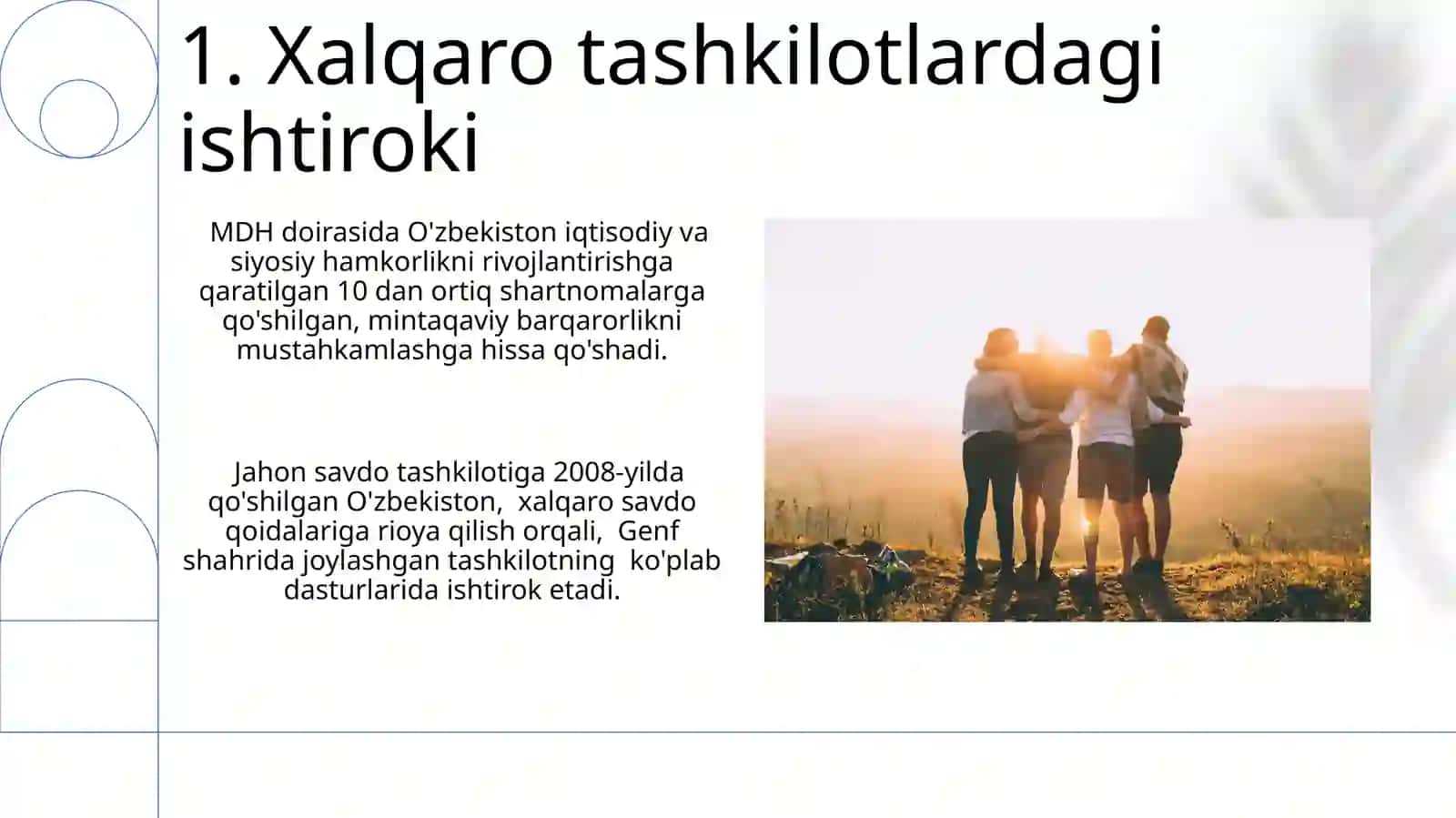 1. Xalqaro tashkilotlardagi ishtiroki

MDH doirasida O'zbekiston iqtisodiy va siyosiy hamkorlikni rivojlantirishga qaratilgan 10 dan ortiq shartnomalarga qo'shilgan, mintaqaviy barqarorlikni mustahkamlashga hissa qo'shadi.

Jahon savdo tashkilotiga 2008-yilda qo'shilgan O'zbekiston, xalqaro savdo qoidalariga rioya qilish orqali, Genf shahrida joylashgan tashkilotning ko'plab dasturlarida ishtirok etadi.